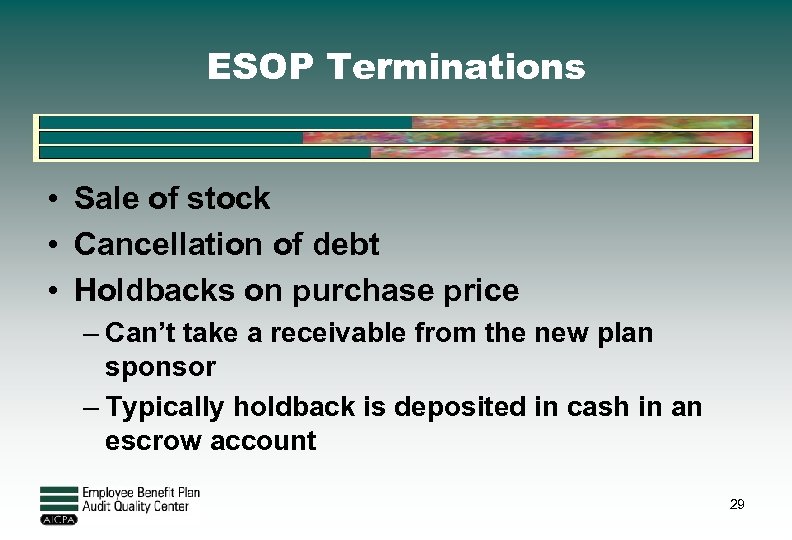 ESOP Terminations

• Sale of stock
• Cancellation of debt
• Holdbacks on purchase price
– Can't take a receivable from the new plan sponsor
– Typically holdback is deposited in cash in an escrow account

Employee Benefit Plan
Audit Quality Center
AICPA

29